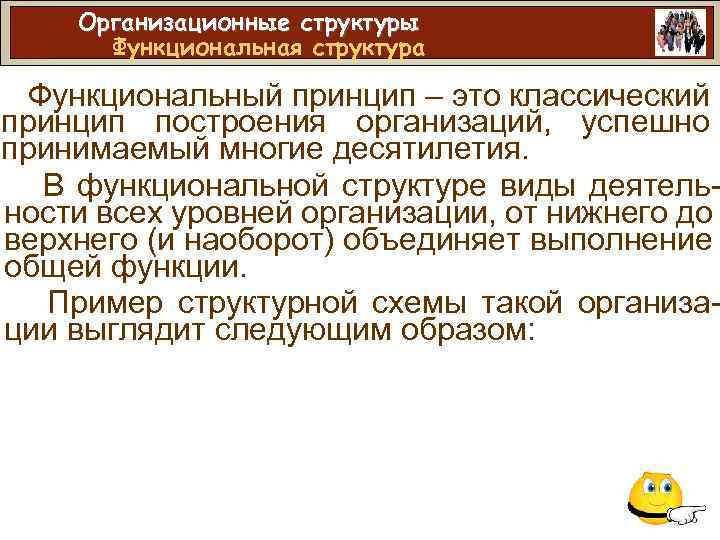 Организационные структуры
Функциональная структура

Функциональный принцип – это классический принцип построения организаций, успешно принимаемый многие десятилетия.

В функциональной структуре виды деятельности всех уровней организации, от нижнего до верхнего (и наоборот) объединяет выполнение общей функции.

Пример структурной схемы такой организации выглядит следующим образом: